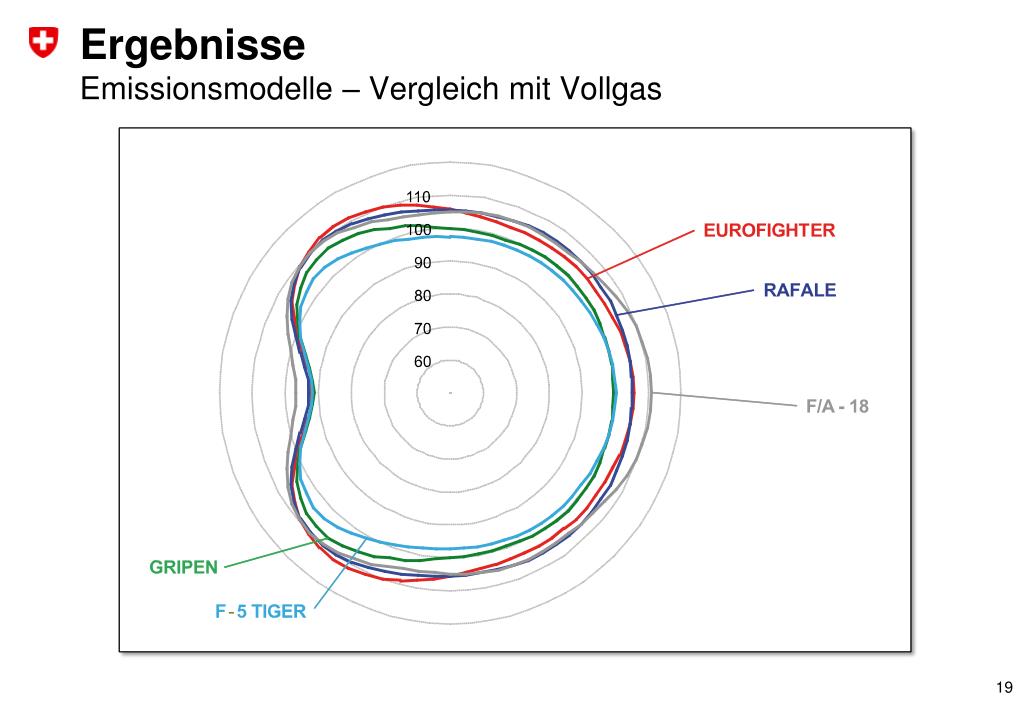 Ergebnisse
Emissionsmodelle – Vergleich mit Vollgas

110
100
90
80
70
60

EUROFIGHTER
RAFALE
F/A - 18
GRIPEN
F - 5 TIGER

19